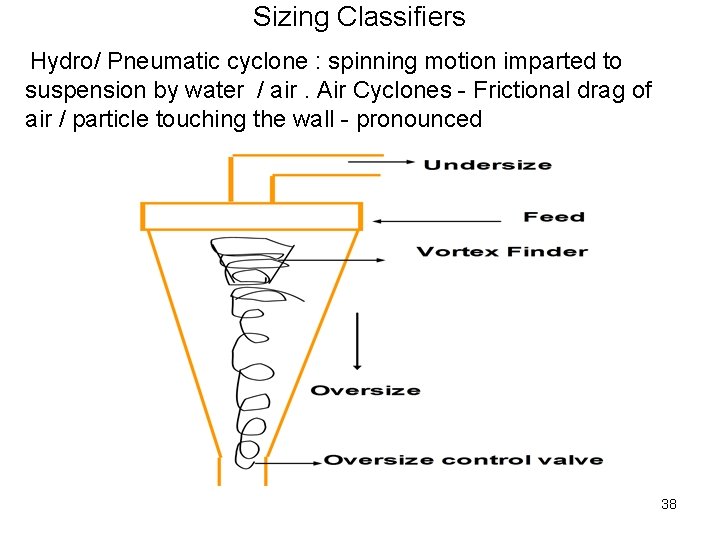 Sizing Classifiers

Hydro/ Pneumatic cyclone : spinning motion imparted to suspension by water / air . Air Cyclones - Frictional drag of air / particle touching the wall - pronounced

Undersize

Feed

Vortex Finder

Oversize

Oversize control valve

38